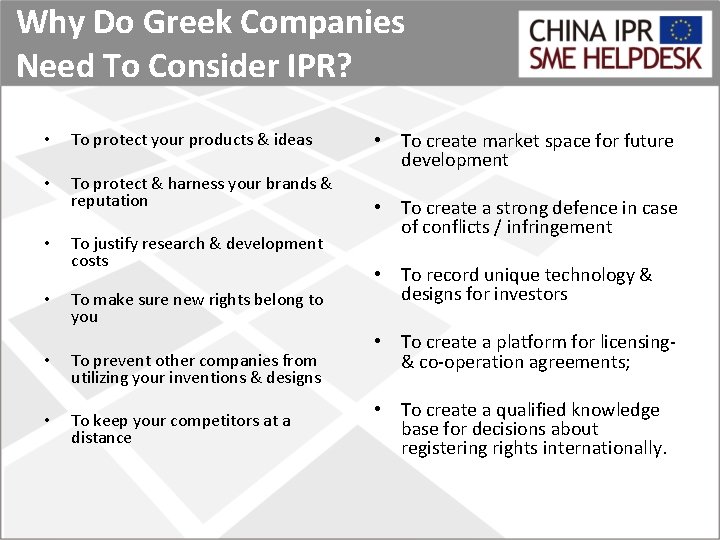 Why Do Greek Companies Need To Consider IPR?

CHINA IPR
SME HELPDESK

• To protect your products & ideas

• To protect & harness your brands & reputation

• To justify research & development costs

• To make sure new rights belong to you

• To prevent other companies from utilizing your inventions & designs

• To keep your competitors at a distance

• To create market space for future development

• To create a strong defence in case of conflicts / infringement

• To record unique technology & designs for investors

• To create a platform for licensing- & co-operation agreements;

• To create a qualified knowledge base for decisions about registering rights internationally.